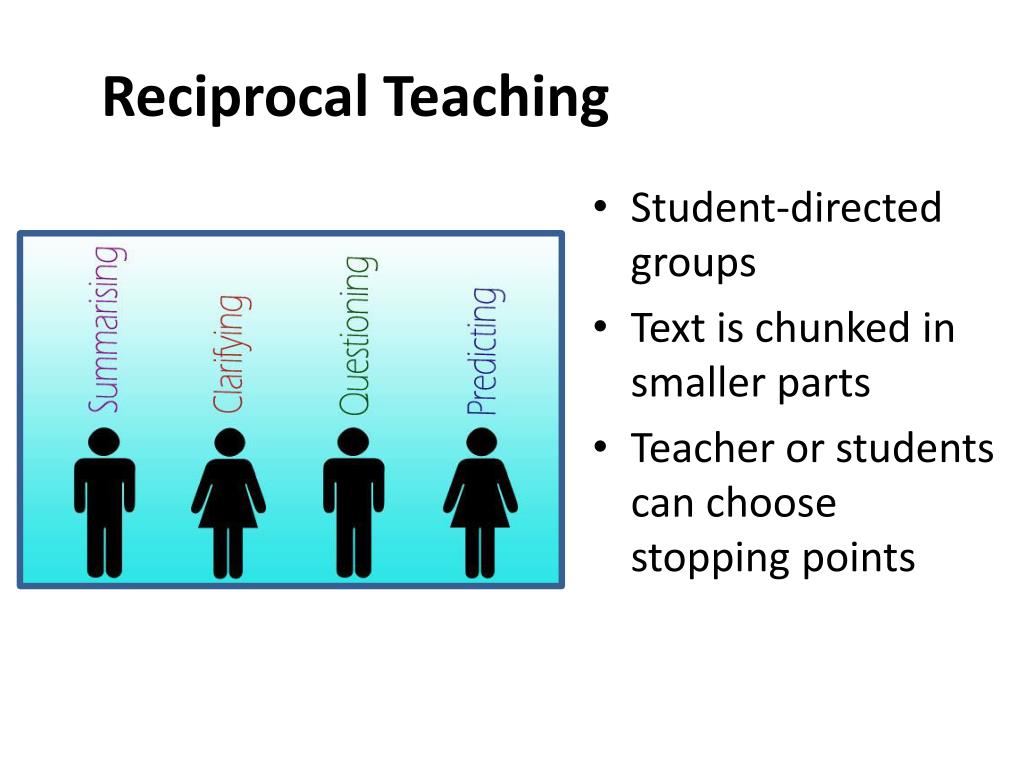 Reciprocal Teaching

Summarising

Clarifying

Questioning

Predicting

• Student-directed groups
• Text is chunked in smaller parts
• Teacher or students can choose stopping points